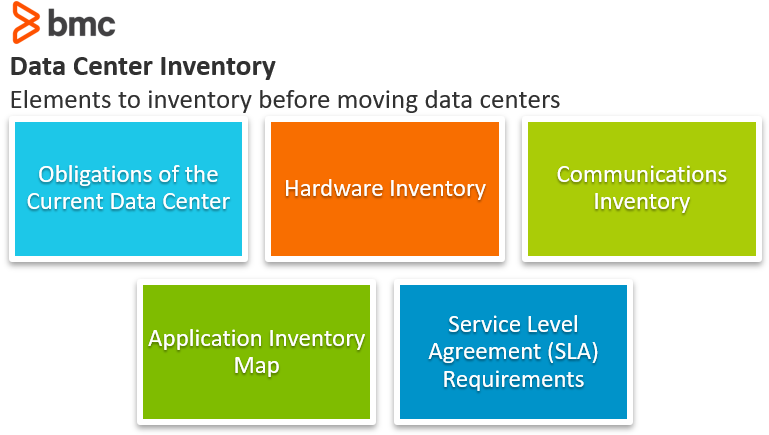 bmc

Data Center Inventory

Elements to inventory before moving data centers

Obligations of the Current Data Center

Hardware Inventory

Communications Inventory

Application Inventory Map

Service Level Agreement (SLA) Requirements